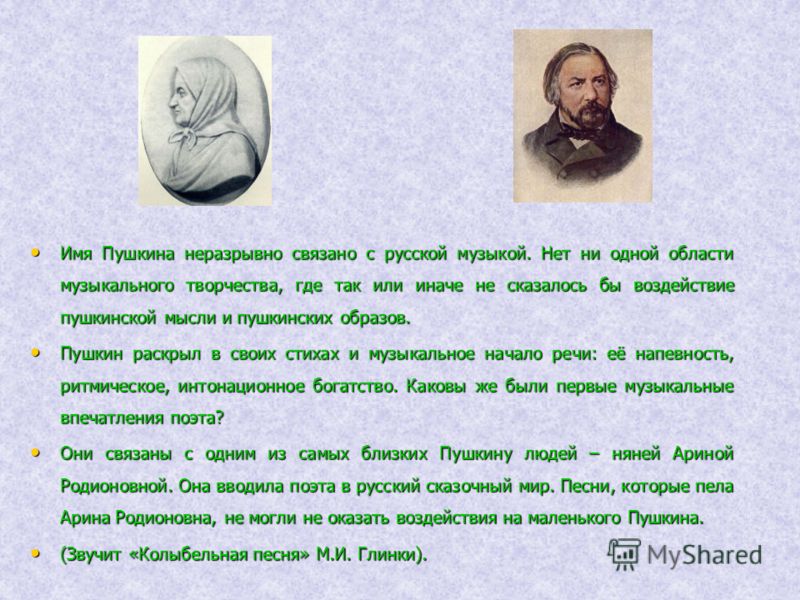 • Имя Пушкина неразрывно связано с русской музыкой. Нет ни одной области музыкального творчества, где так или иначе не сказалось бы воздействие пушкинской мысли и пушкинских образов.

• Пушкин раскрыл в своих стихах и музыкальное начало речи: её напевность, ритмическое, интонационное богатство. Каковы же были первые музыкальные впечатления поэта?

• Они связаны с одним из самых близких Пушкину людей – няней Ариной Родионовной. Она вводила поэта в русский сказочный мир. Песни, которые пела Арина Родионовна, не могли не оказать воздействия на маленького Пушкина.

• (Звучит «Колыбельная песня» М.И. Глинки).

MyShared